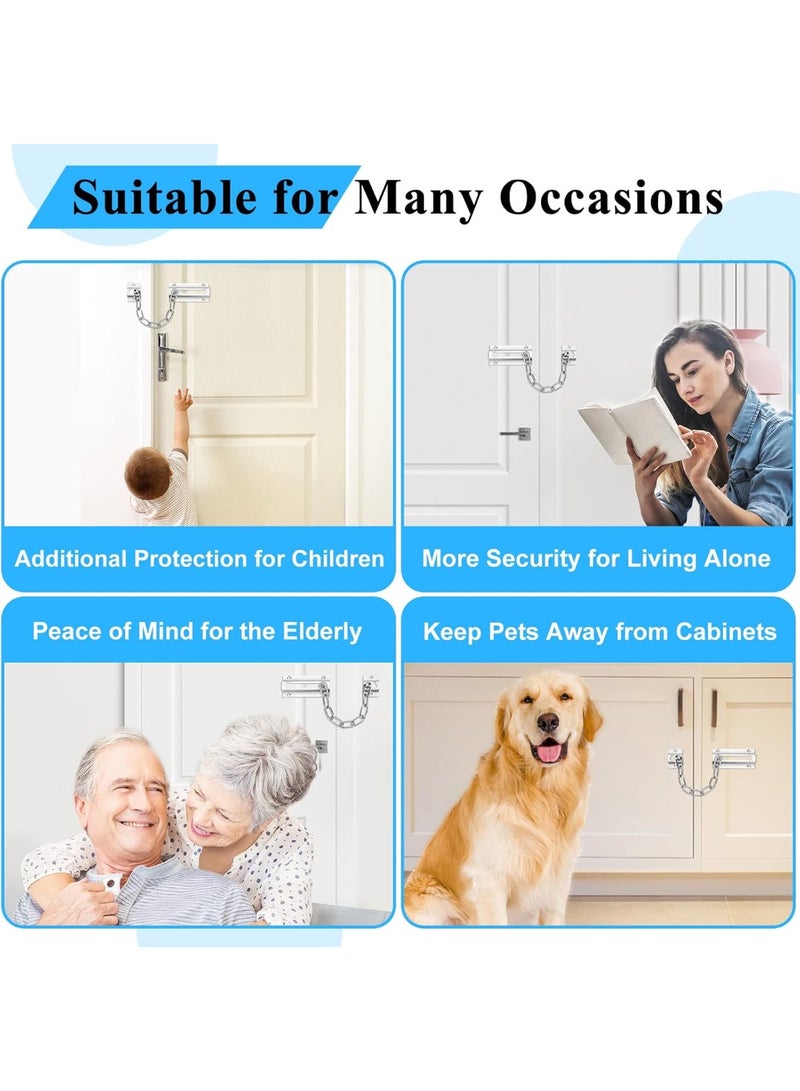 Suitable for Many Occasions

Additional Protection for Children

More Security for Living Alone

Peace of Mind for the Elderly

Keep Pets Away from Cabinets